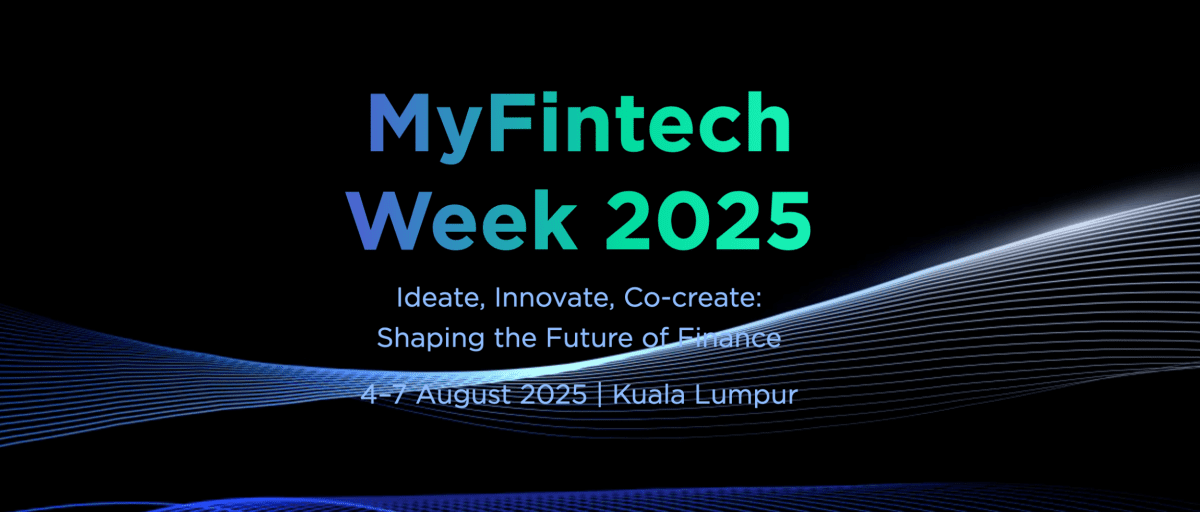 MyFintech Week 2025

Ideate, Innovate, Co-create: Shaping the Future of Finance

4-7 August 2025 | Kuala Lumpur